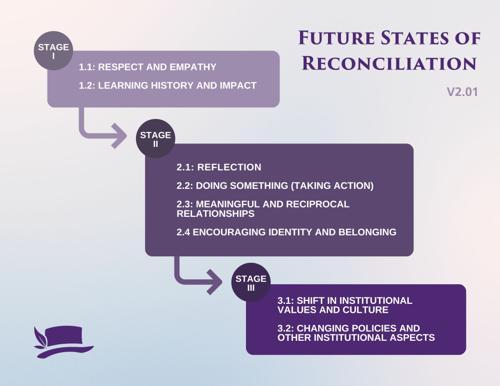 FUTURE STATES OF RECONCILIATION

V2.01

STAGE I

1.1: RESPECT AND EMPATHY

1.2: LEARNING HISTORY AND IMPACT

STAGE II

2.1: REFLECTION

2.2: DOING SOMETHING (TAKING ACTION)

2.3: MEANINGFUL AND RECIPROCAL RELATIONSHIPS

2.4 ENCOURAGING IDENTITY AND BELONGING

STAGE III

3.1: SHIFT IN INSTITUTIONAL VALUES AND CULTURE

3.2: CHANGING POLICIES AND OTHER INSTITUTIONAL ASPECTS